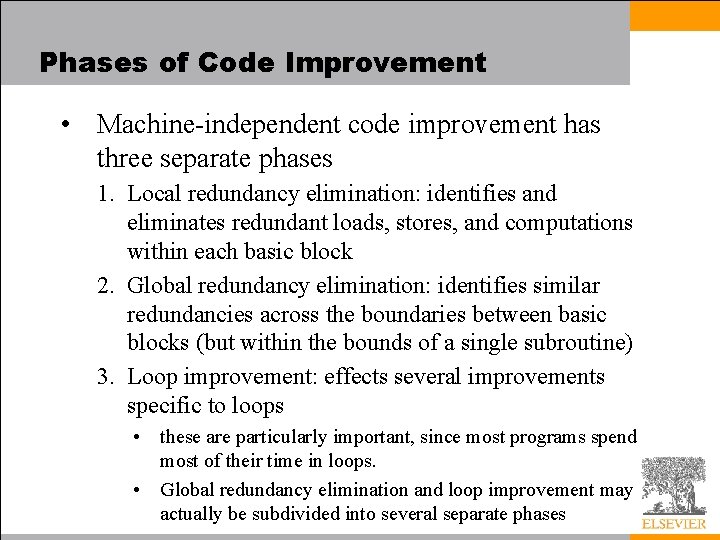 Phases of Code Improvement

• Machine-independent code improvement has three separate phases

1. Local redundancy elimination: identifies and eliminates redundant loads, stores, and computations within each basic block

2. Global redundancy elimination: identifies similar redundancies across the boundaries between basic blocks (but within the bounds of a single subroutine)

3. Loop improvement: effects several improvements specific to loops

• these are particularly important, since most programs spend most of their time in loops.

• Global redundancy elimination and loop improvement may actually be subdivided into several separate phases

ELSEVIER